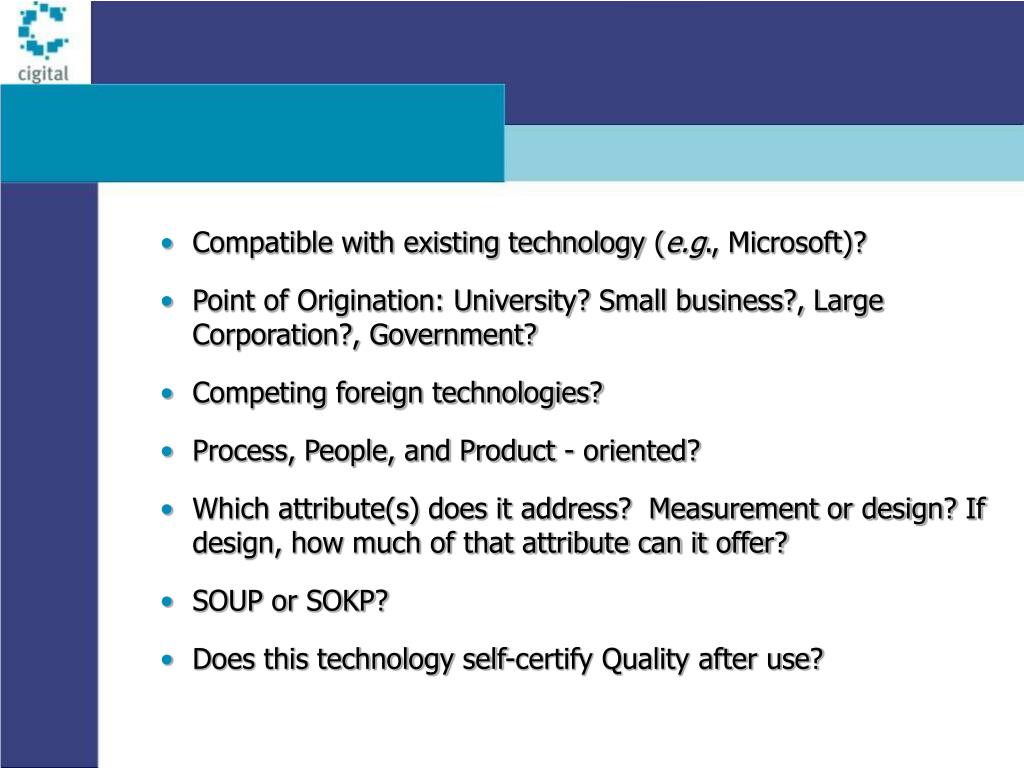 cigital

• Compatible with existing technology (e.g., Microsoft)?

• Point of Origination: University? Small business?, Large Corporation?, Government?

• Competing foreign technologies?

• Process, People, and Product - oriented?

• Which attribute(s) does it address? Measurement or design? If design, how much of that attribute can it offer?

• SOUP or SOKP?

• Does this technology self-certify Quality after use?